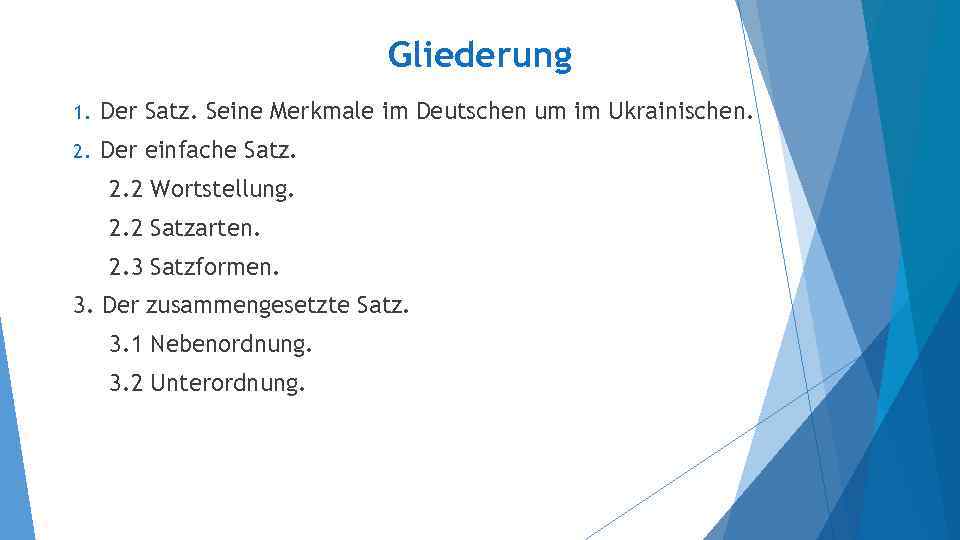 Gliederung

1. Der Satz. Seine Merkmale im Deutschen um im Ukrainischen.

2. Der einfache Satz.

2.2 Wortstellung.

2.2 Satzarten.

2.3 Satzformen.

3. Der zusammengesetzte Satz.

3.1 Nebenordnung.

3.2 Unterordnung.